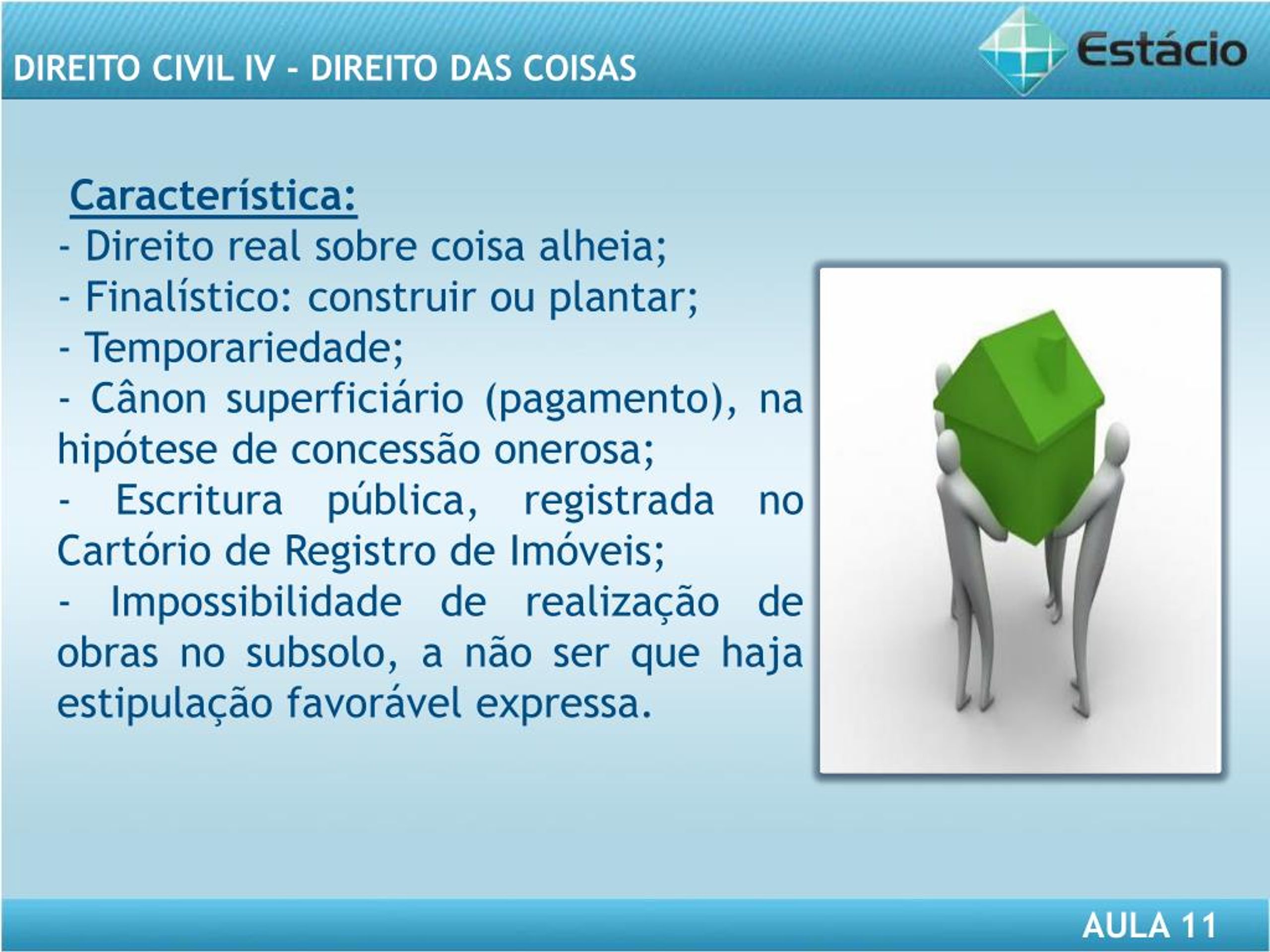 DIREITO CIVIL IV - DIREITO DAS COISAS

Estácio

Característica:

- Direito real sobre coisa alheia;
- Finalístico: construir ou plantar;
- Temporariedade;
- Cânon superficiário (pagamento), na hipótese de concessão onerosa;
- Escritura pública, registrada no Cartório de Registro de Imóveis;
- Impossibilidade de realização de obras no subsolo, a não ser que haja estipulação favorável expressa.

AULA 11